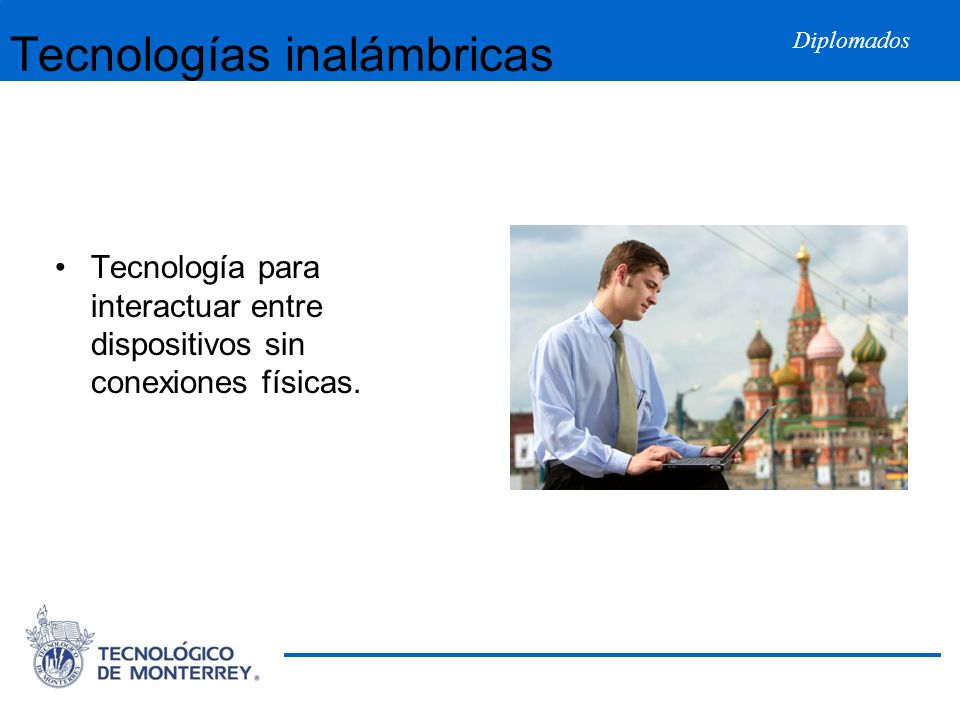 Tecnologías inalámbricas

Diplomados

• Tecnología para interactuar entre dispositivos sin conexiones físicas.

TECNOLÓGICO DE MONTERREY®